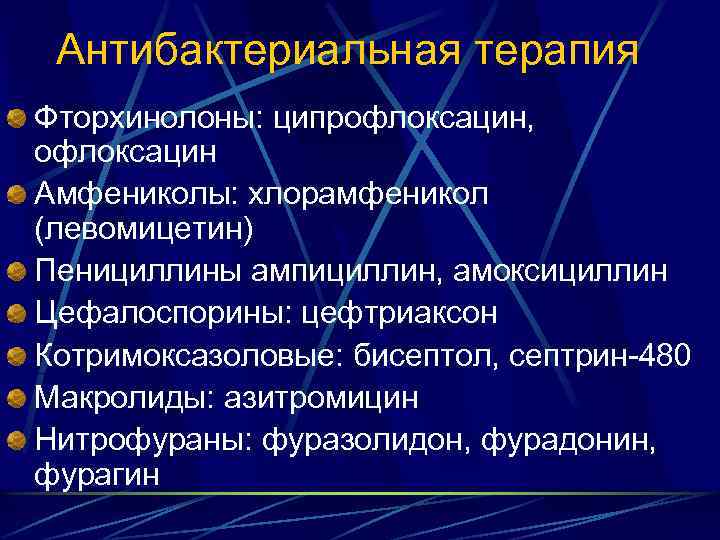 Антибактериальная терапия

Фторхинолоны: ципрофлоксацин, офлоксацин

Амфениколы: хлорамфеникол (левомицетин)

Пенициллины ампициллин, амоксициллин

Цефалоспорины: цефтриаксон

Котримоксазоловые: бисептол, септрин-480

Макролиды: азитромицин

Нитрофураны: фуразолидон, фурадонин, фурагин